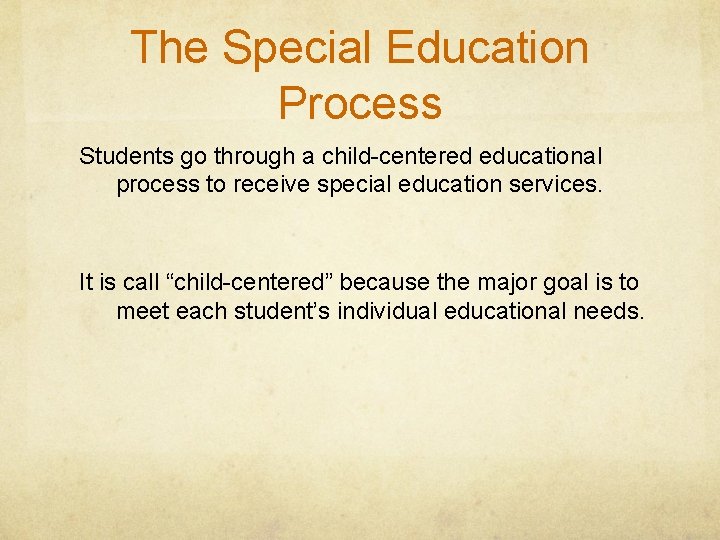 The Special Education Process

Students go through a child-centered educational process to receive special education services.

It is call “child-centered” because the major goal is to meet each student’s individual educational needs.